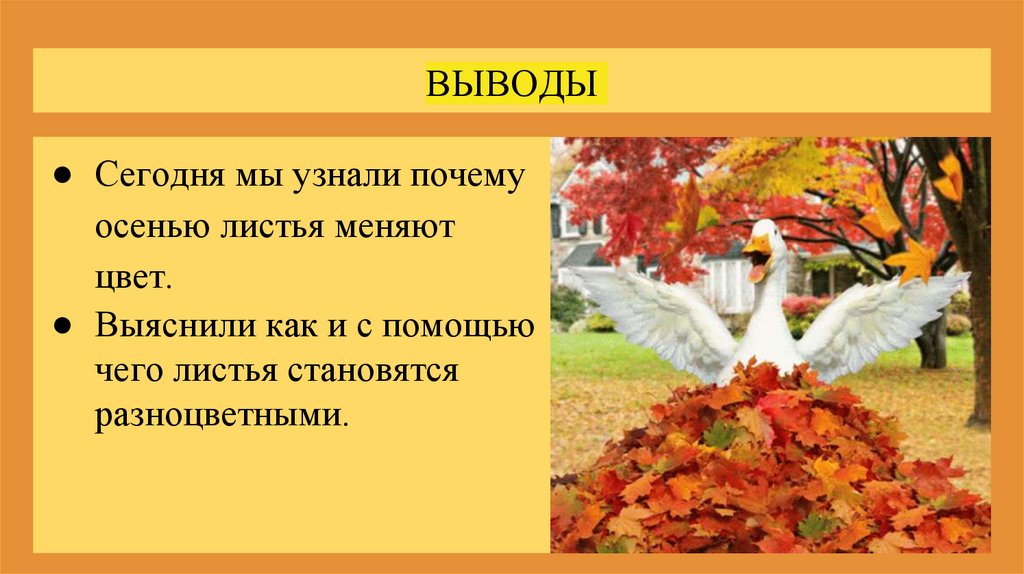 ВЫВОДЫ

● Сегодня мы узнали почему осенью листья меняют цвет.
● Выяснили как и с помощью чего листья становятся разноцветными.